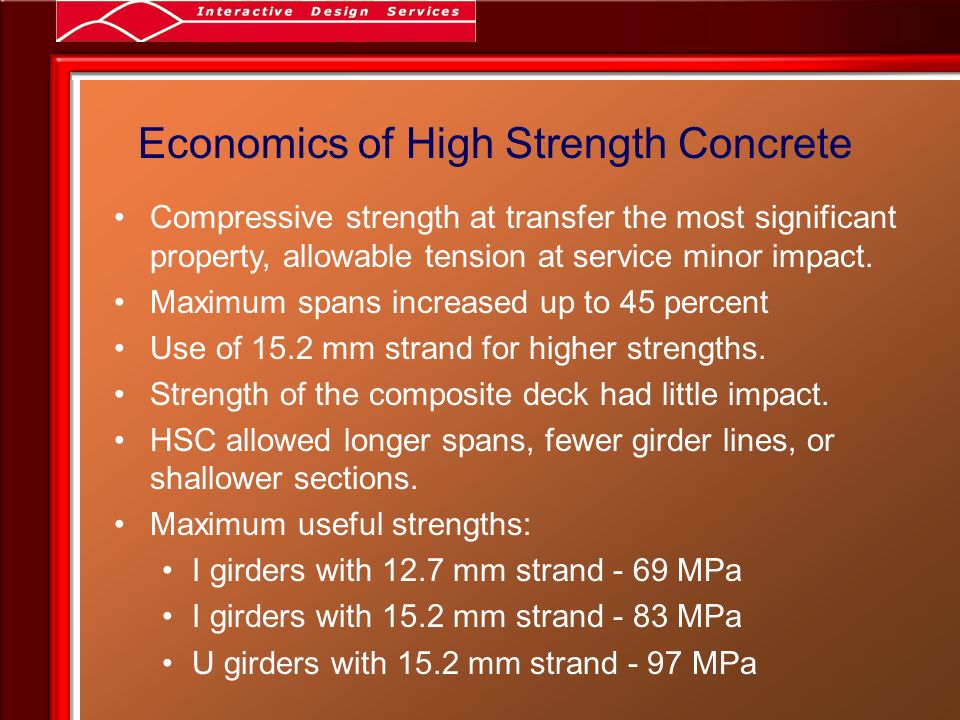 Interactive Design Services

Economics of High Strength Concrete

• Compressive strength at transfer the most significant property, allowable tension at service minor impact.
• Maximum spans increased up to 45 percent
• Use of 15.2 mm strand for higher strengths.
• Strength of the composite deck had little impact.
• HSC allowed longer spans, fewer girder lines, or shallower sections.
• Maximum useful strengths:
  • I girders with 12.7 mm strand - 69 MPa
  • I girders with 15.2 mm strand - 83 MPa
  • U girders with 15.2 mm strand - 97 MPa